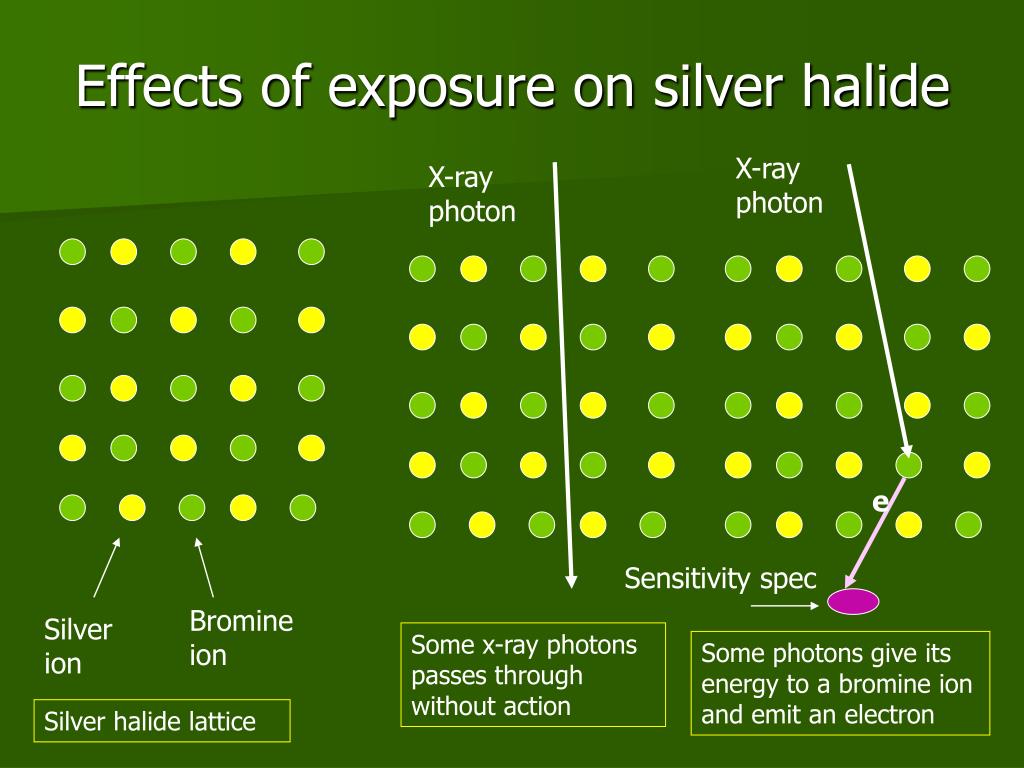 Effects of exposure on silver halide

X-ray photon

X-ray photon

e

Sensitivity spec

Silver ion

Bromine ion

Silver halide lattice

Some x-ray photons passes through without action

Some photons give its energy to a bromine ion and emit an electron